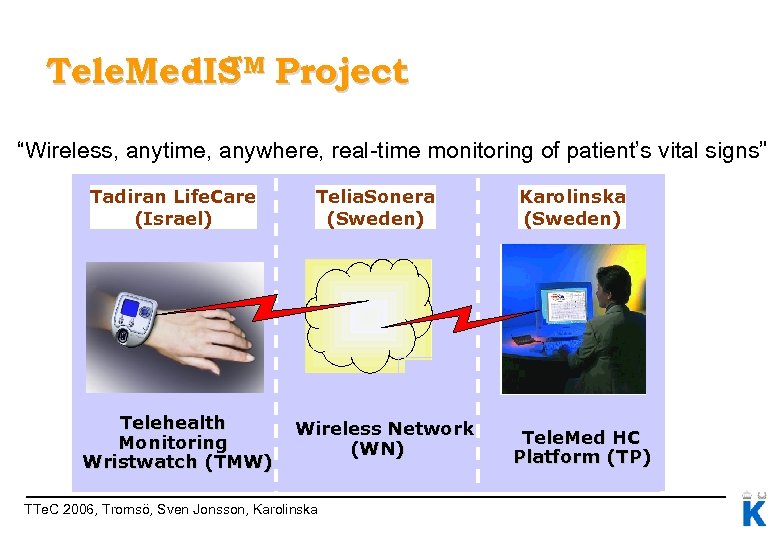 TeleMedIS$^{M}$ Project

“Wireless, anytime, anywhere, real-time monitoring of patient’s vital signs”

Tadiran LifeCare (Israel)

TeliaSonera (Sweden)

Karolinska (Sweden)

Telehealth Monitoring Wristwatch (TMW)

Wireless Network (WN)

TeleMed HC Platform (TP)

TTeC 2006, Tromsö, Sven Jonsson, Karolinska

K